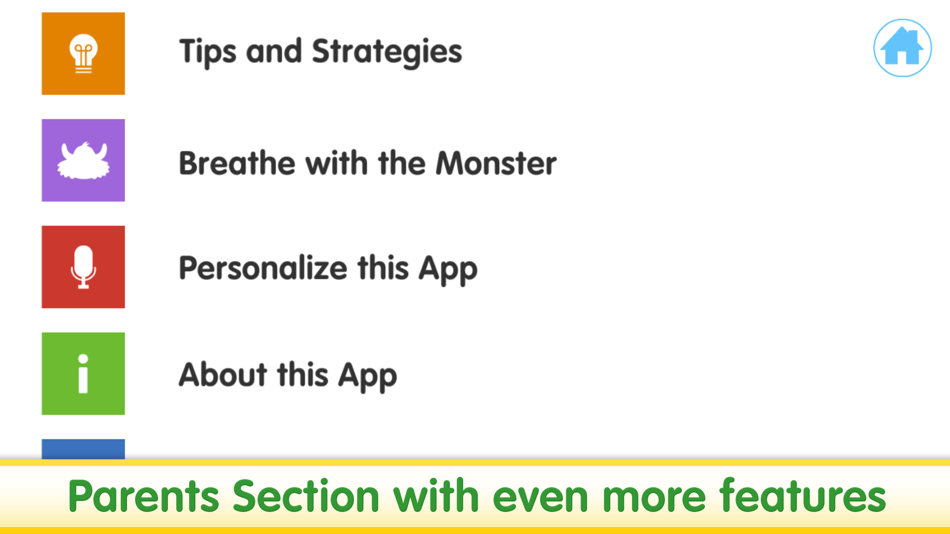 Tips and Strategies

Breathe with the Monster

Personalize this App

About this App

Parents Section with even more features